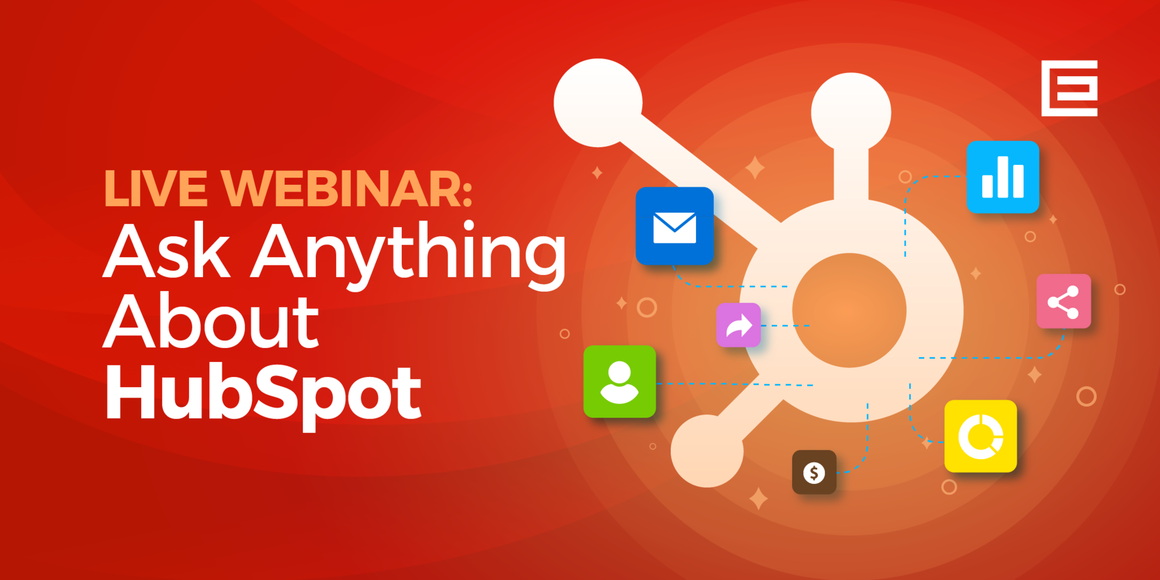 LIVE WEBINAR:
Ask Anything About HubSpot